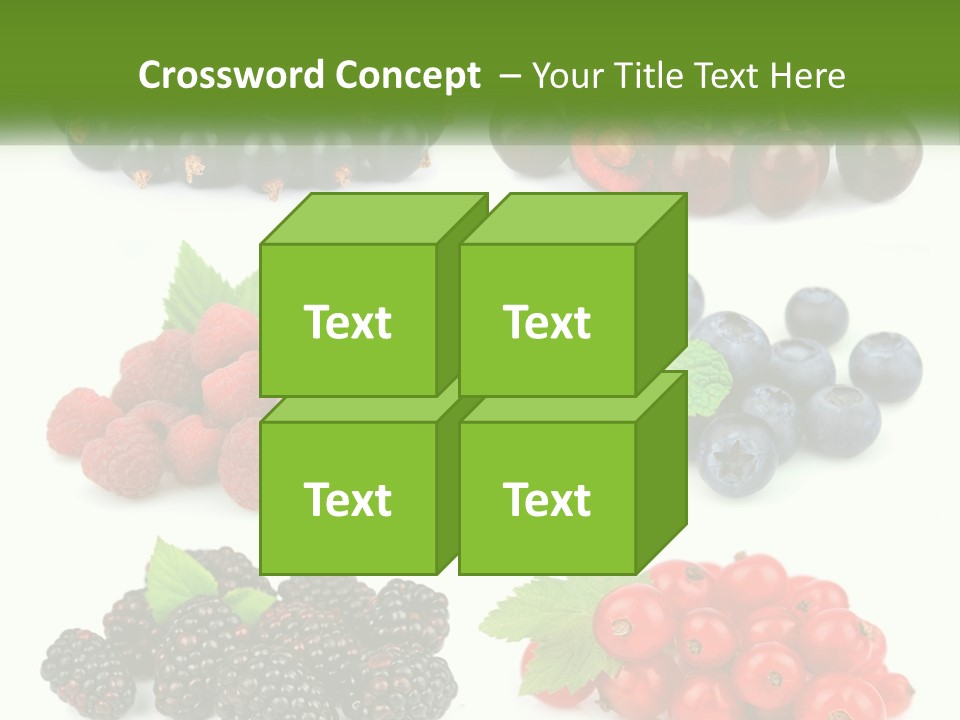 Crossword Concept – Your Title Text Here

Text

Text

Text

Text